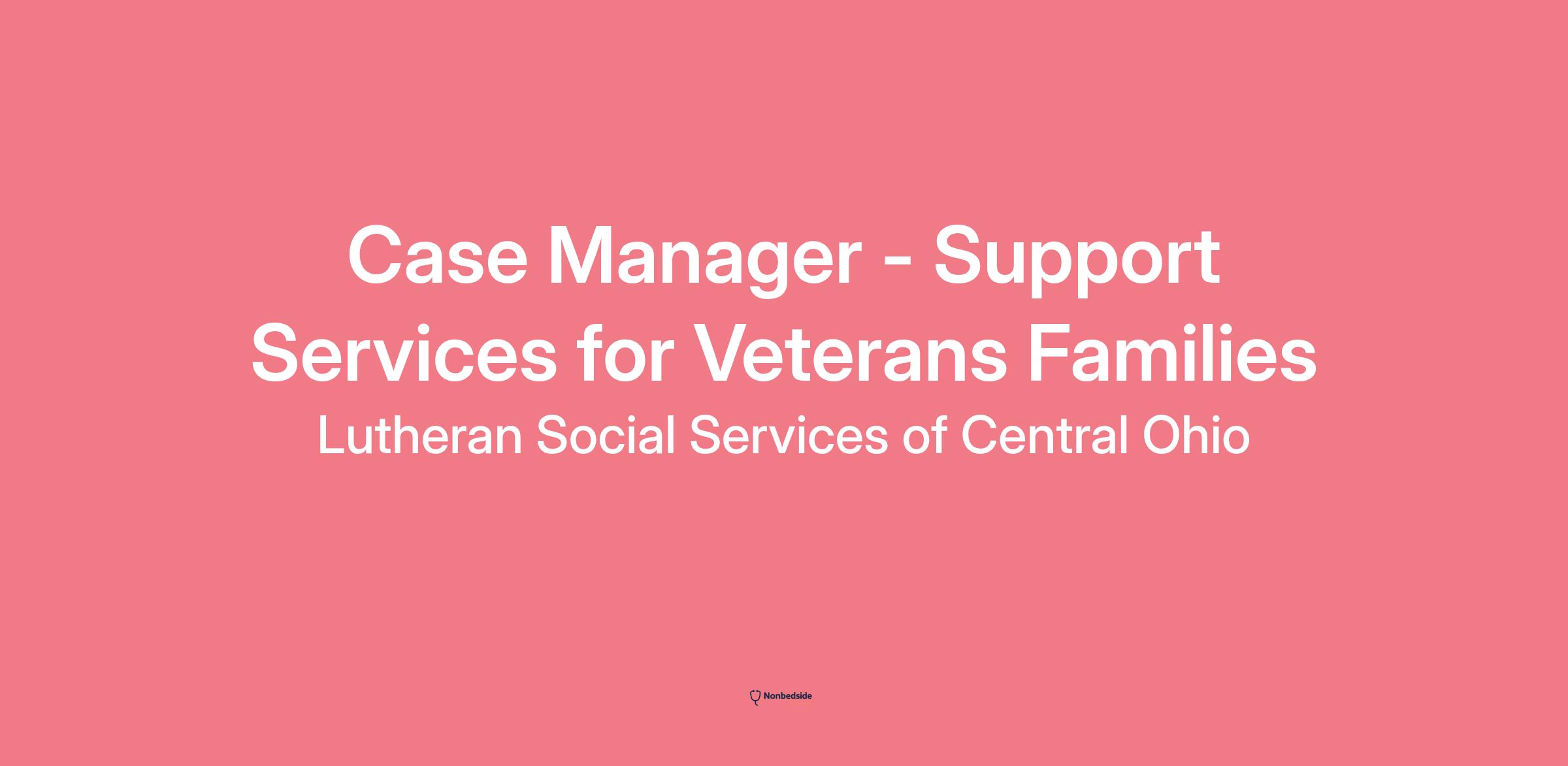 Case Manager - Support Services for Veterans Families

Lutheran Social Services of Central Ohio

Nonbedside